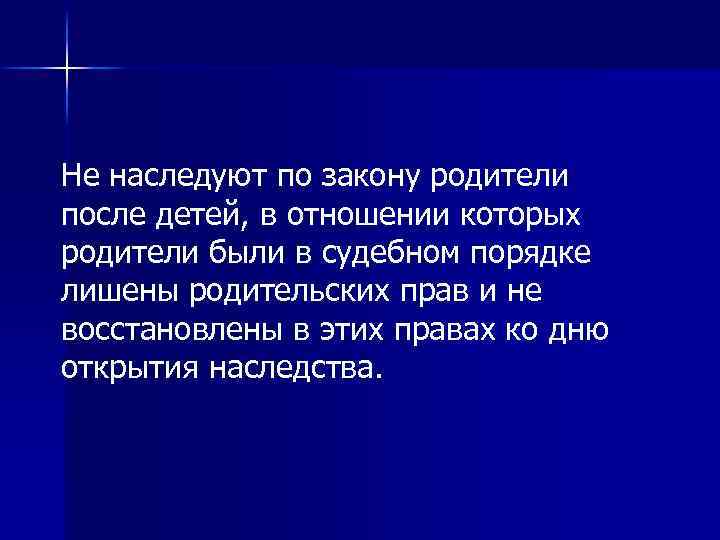 Не наследуют по закону родители после детей, в отношении которых родители были в судебном порядке лишены родительских прав и не восстановлены в этих правах ко дню открытия наследства.